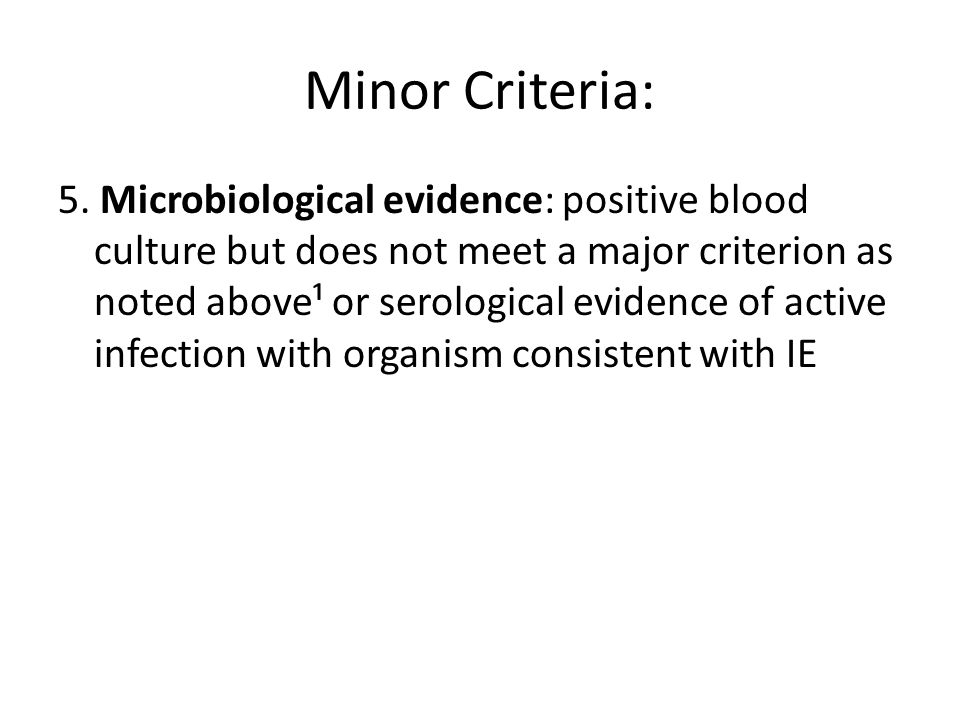 Minor Criteria:

5. Microbiological evidence: positive blood culture but does not meet a major criterion as noted above¹ or serological evidence of active infection with organism consistent with IE